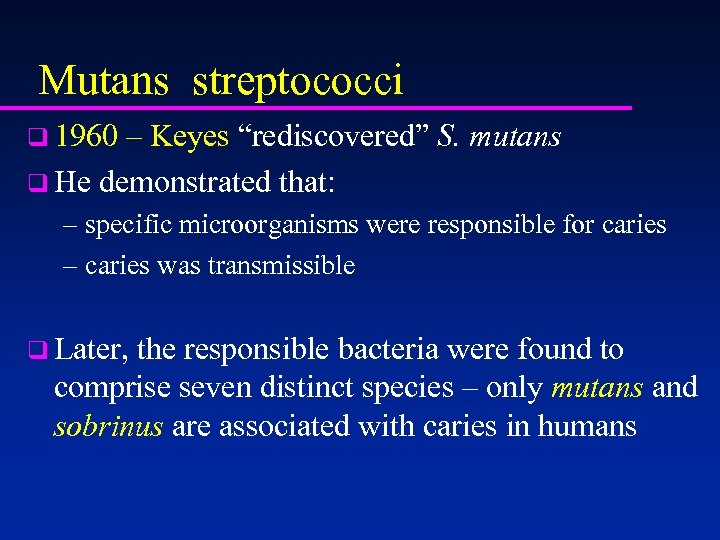 Mutans streptococci

❑ 1960 – Keyes “rediscovered” S. mutans

❑ He demonstrated that:

– specific microorganisms were responsible for caries

– caries was transmissible

❑ Later, the responsible bacteria were found to comprise seven distinct species – only mutans and sobrinus are associated with caries in humans